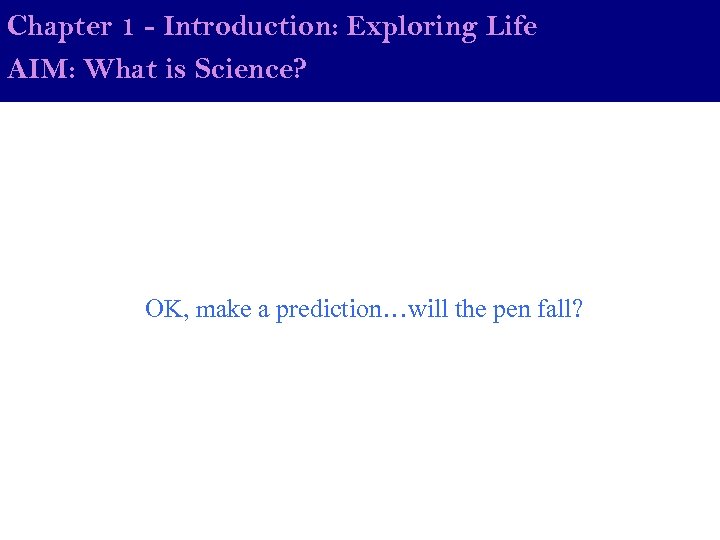 Chapter 1 - Introduction: Exploring Life
AIM: What is Science?

OK, make a prediction…will the pen fall?